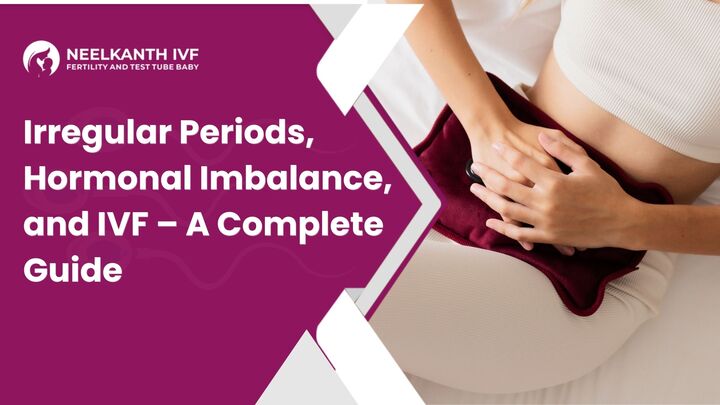 NEELKANTH IVF
FERTILITY AND TEST TUBE BABY

Irregular Periods, Hormonal Imbalance, and IVF – A Complete Guide